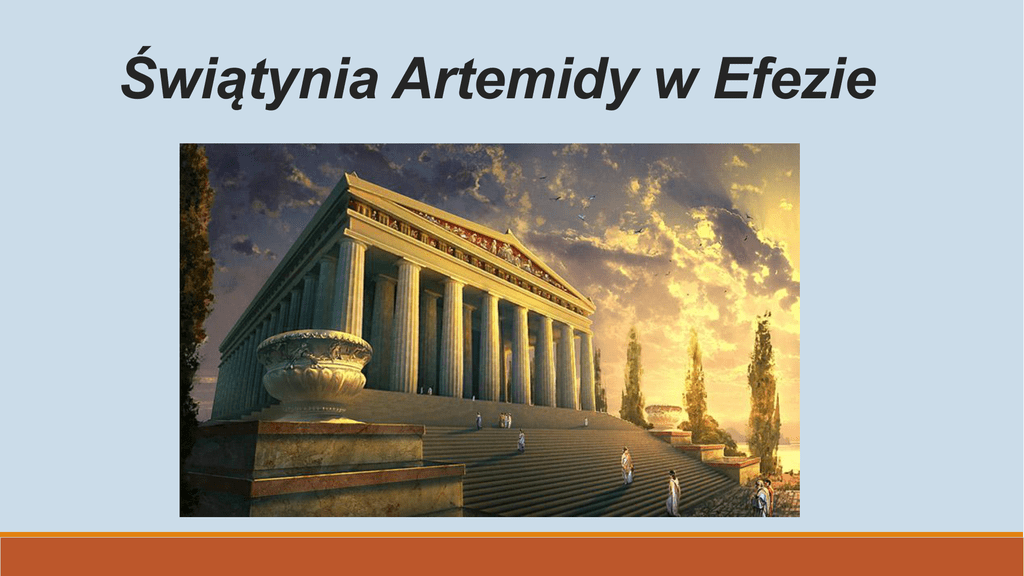 Świątynia Artemidy w Efezie